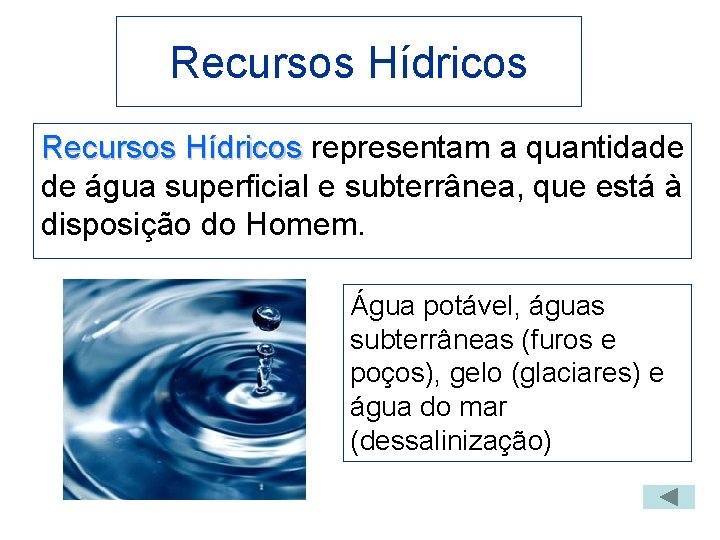 Recursos Hídricos

Recursos Hídricos representam a quantidade de água superficial e subterrânea, que está à disposição do Homem.

Água potável, águas subterrâneas (furos e poços), gelo (glaciares) e água do mar (dessalinização)